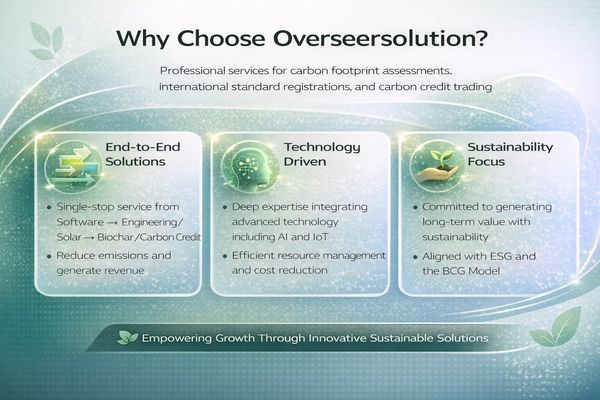 Why Choose Overseersolution?

Professional services for carbon footprint assessments. international standard registrations, and carbon credit trading

End-to-End Solutions

• Single-stop service from Software → Engineering/ Solar → Biochar/Carbon Credit
• Reduce emissions and generate revenue

Technology Driven

• Deep expertise integrating advanced technology including AI and IoT
• Efficient resource management and cost reduction

Sustainability Focus

• Committed to generating long-term value with sustainability
• Aligned with ESG and the BCG Model

Empowering Growth Through Innovative Sustainable Solutions